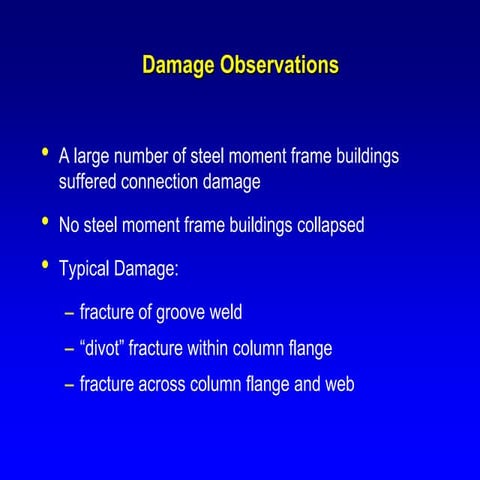 Damage Observations

• A large number of steel moment frame buildings suffered connection damage

• No steel moment frame buildings collapsed

• Typical Damage:

– fracture of groove weld

– “divot” fracture within column flange

– fracture across column flange and web